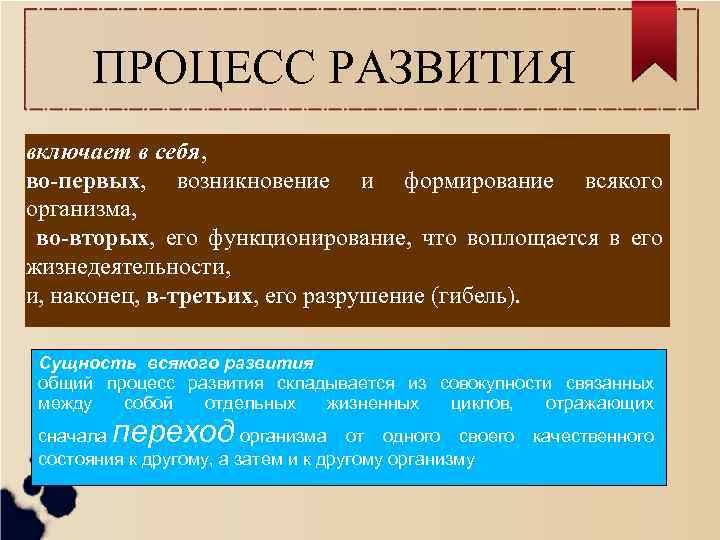 ПРОЦЕСС РАЗВИТИЯ

включает в себя,
во-первых, возникновение и формирование всякого организма,
во-вторых, его функционирование, что воплощается в его жизнедеятельности,
и, наконец, в-третьих, его разрушение (гибель).

Сущность всякого развития
общий процесс развития складывается из совокупности связанных между собой отдельных жизненных циклов, отражающих сначала переход организма от одного своего качественного состояния к другому, а затем и к другому организму